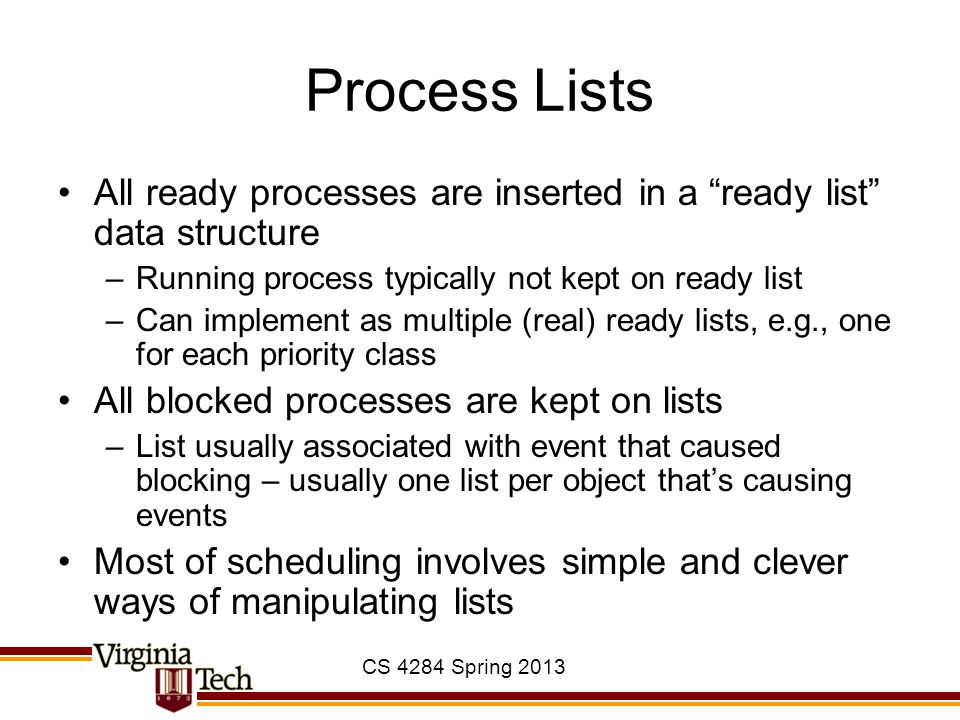 Process Lists

• All ready processes are inserted in a “ready list” data structure
– Running process typically not kept on ready list
– Can implement as multiple (real) ready lists, e.g., one for each priority class

• All blocked processes are kept on lists
– List usually associated with event that caused blocking – usually one list per object that’s causing events

• Most of scheduling involves simple and clever ways of manipulating lists

Virginia Tech 1872

CS 4284 Spring 2013